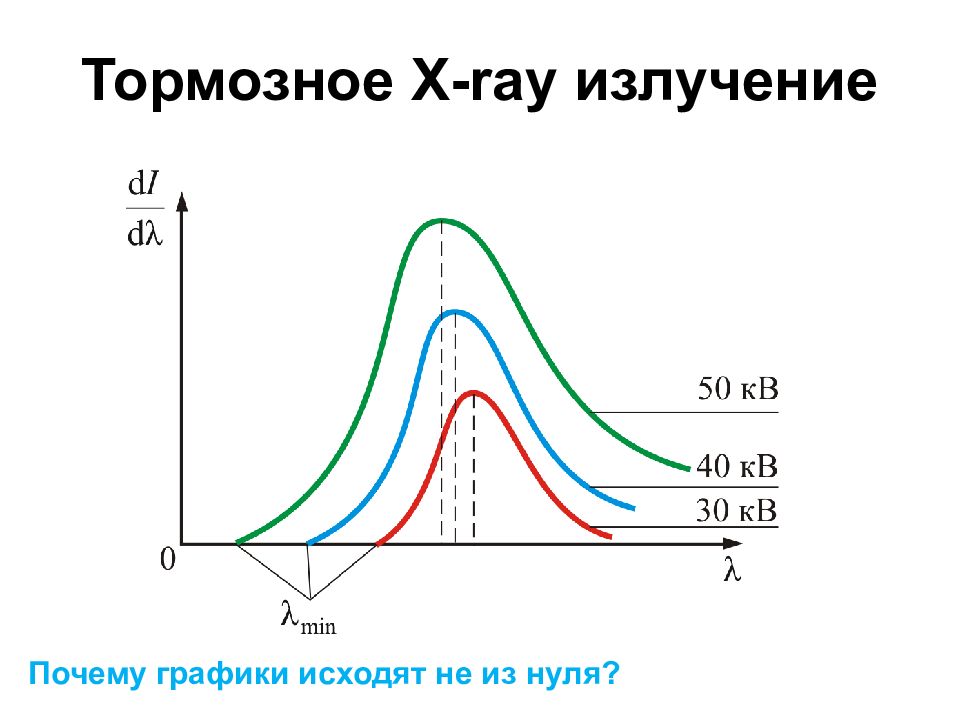 Тормозное X-ray излучение

$\frac{dI}{d\lambda}$

50 кВ

40 кВ

30 кВ

0

$\lambda$

$\lambda_{min}$

Почему графики исходят не из нуля?